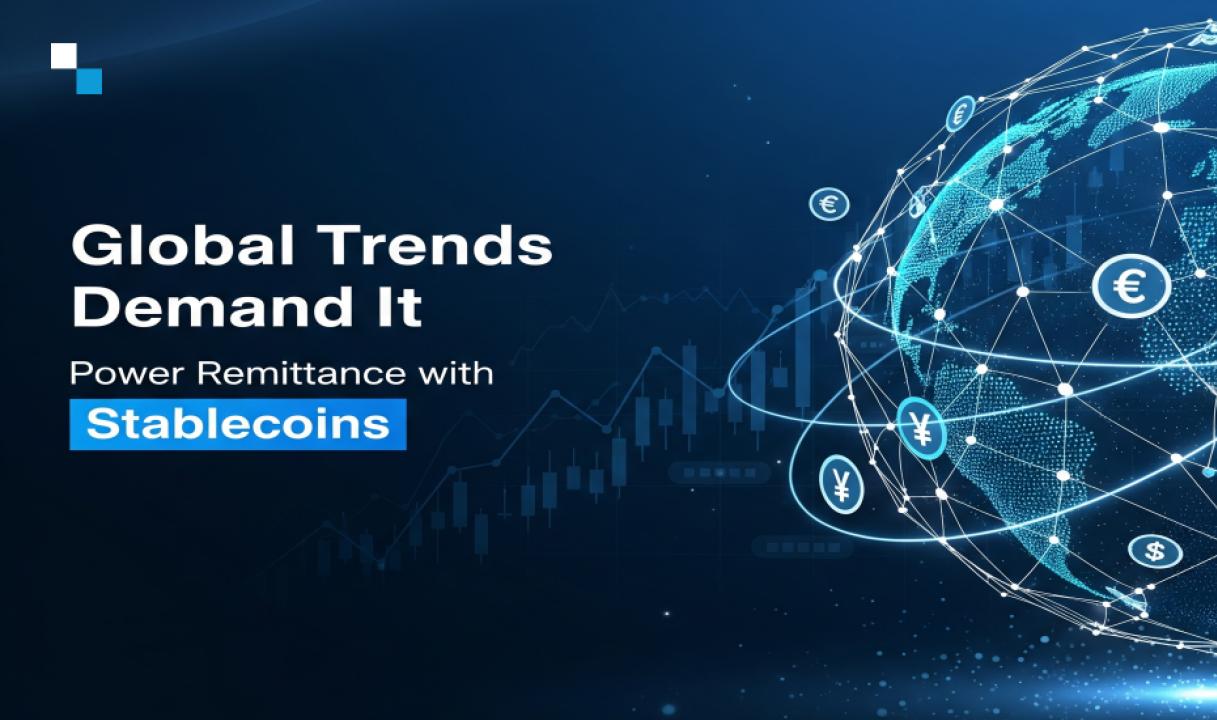 Global Trends Demand It

Power Remittance with

Stablecoins

€

€

€

¥

¥

$